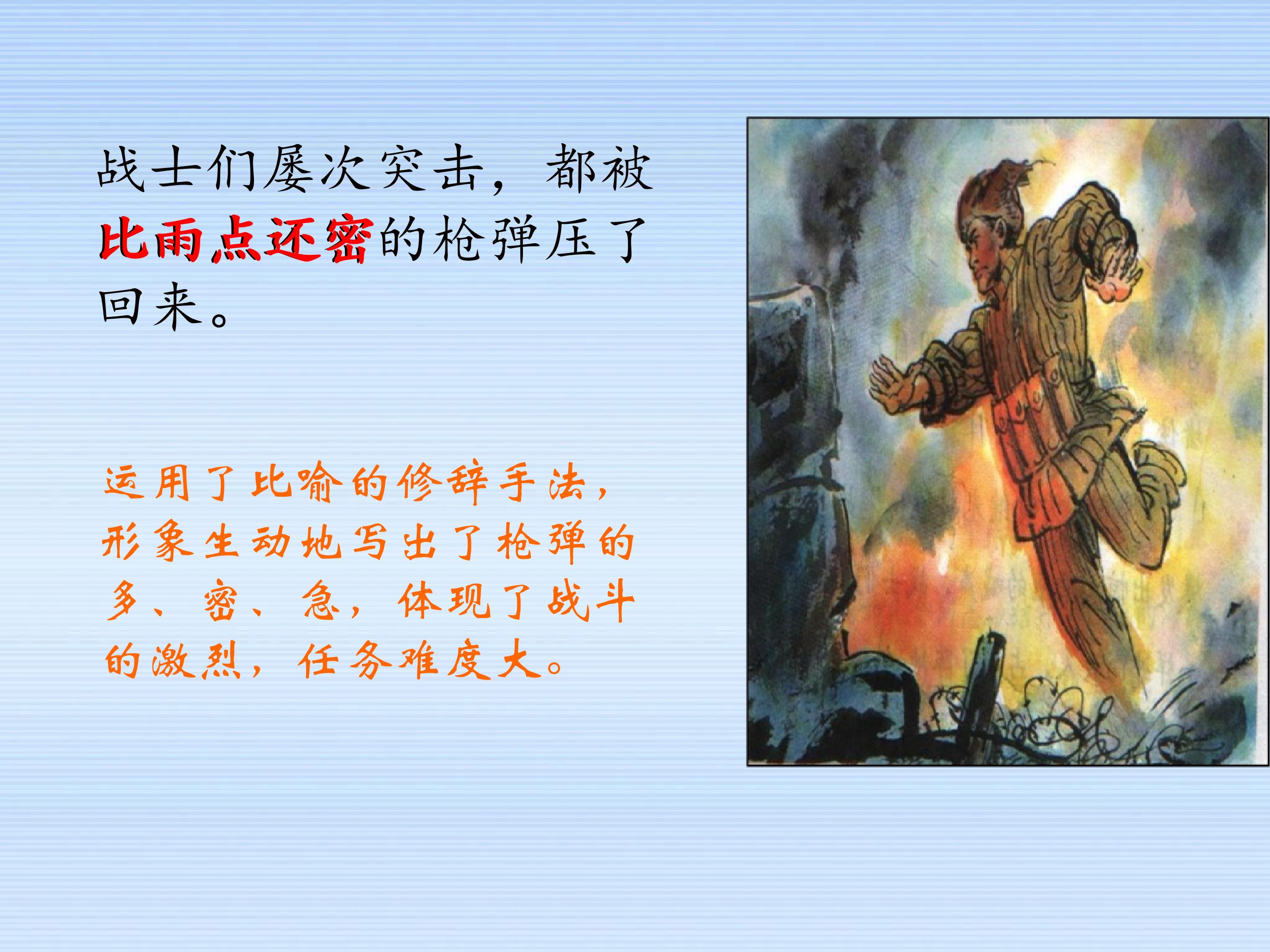 战士们屡次突击，都被比雨点还密的枪弹压了回来。

运用了比喻的修辞手法，形象生动地写出了枪弹的多、密、急，体现了战斗的激烈，任务难度大。